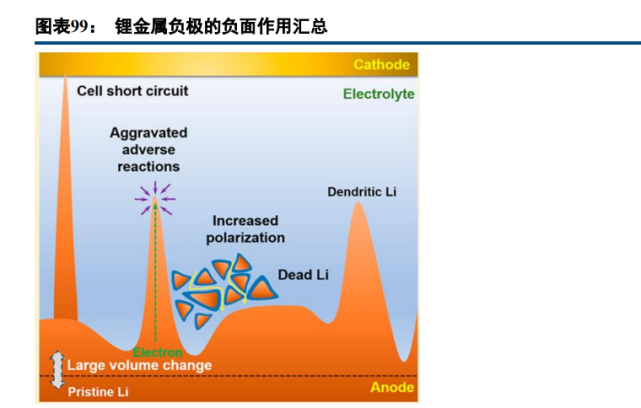 图表99： 锂金属负极的负面作用汇总

Cathode

Cell short circuit

Electrolyte

Aggravated adverse reactions

Dendritic Li

Increased polarization

Dead Li

Electron

Large volume change

Pristine Li

Anode